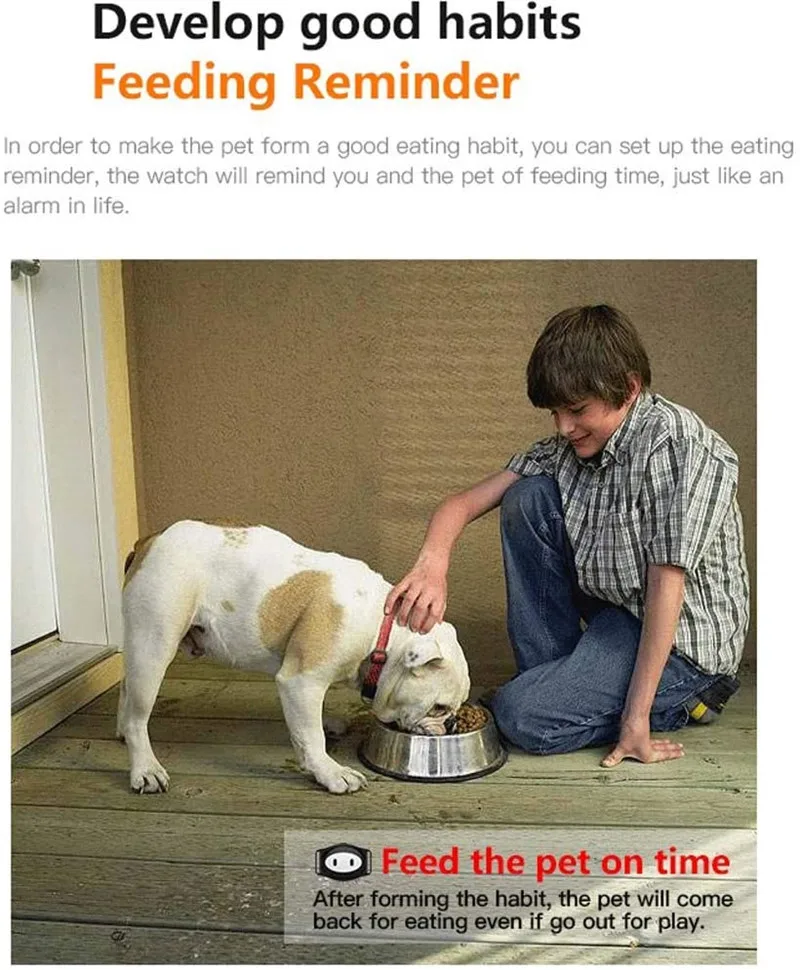 Develop good habits
Feeding Reminder

In order to make the pet form a good eating habit, you can set up the eating reminder, the watch will remind you and the pet of feeding time, just like an alarm in life.

Feed the pet on time
After forming the habit, the pet will come back for eating even if go out for play.